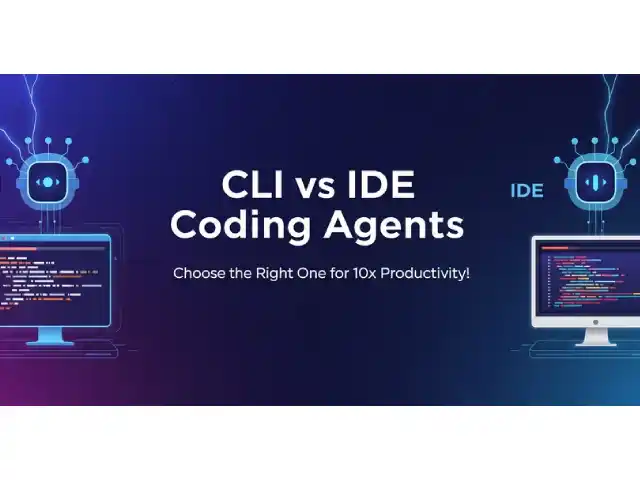 CLI vs IDE
Coding Agents

Choose the Right One for 10x Productivity!

IDE